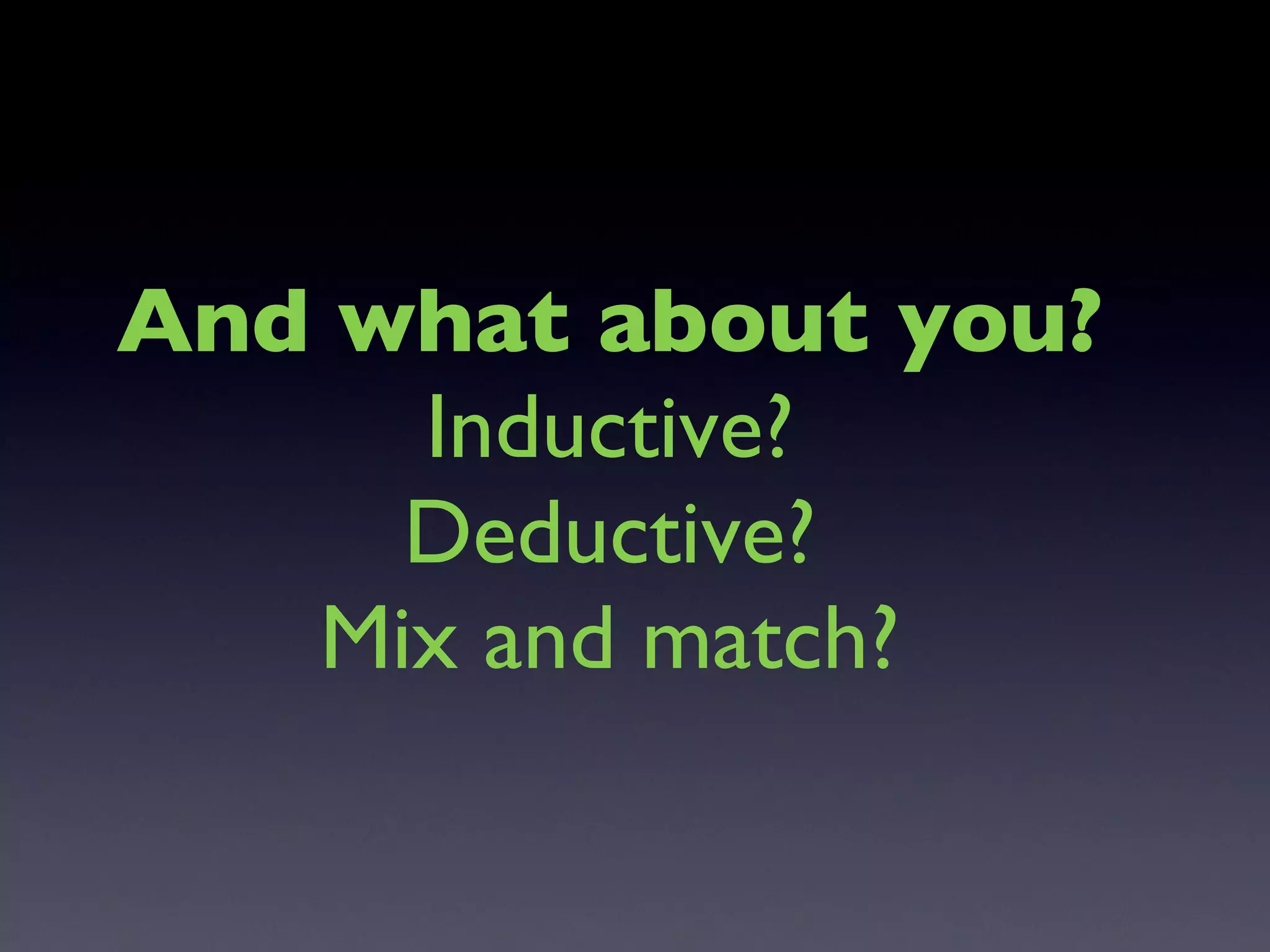 And what about you?
Inductive?
Deductive?
Mix and match?